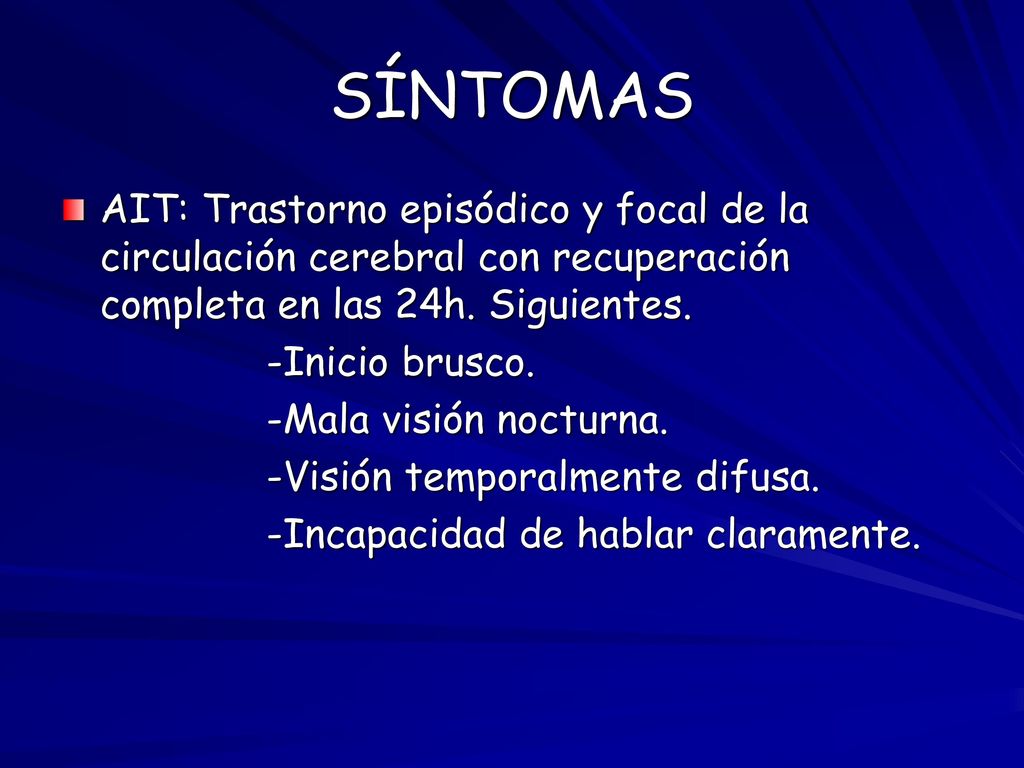 SÍNTOMAS

AIT: Trastorno episódico y focal de la circulación cerebral con recuperación completa en las 24h. Siguientes.

-Inicio brusco.

-Mala visión nocturna.

-Visión temporalmente difusa.

-Incapacidad de hablar claramente.